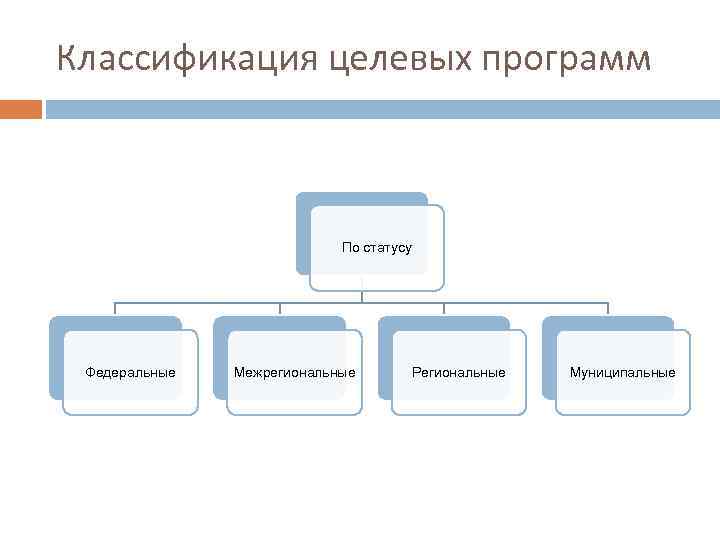 Классификация целевых программ

По статусу

Федеральные

Межрегиональные

Региональные

Муниципальные